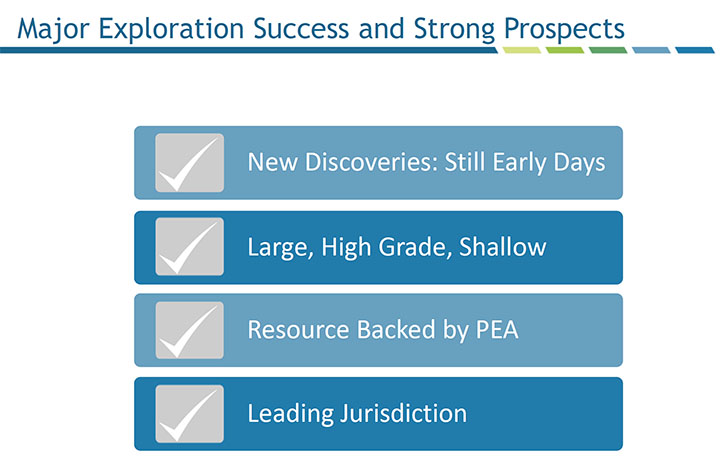 Major Exploration Success and Strong Prospects

New Discoveries: Still Early Days

Large, High Grade, Shallow

Resource Backed by PEA

Leading Jurisdiction